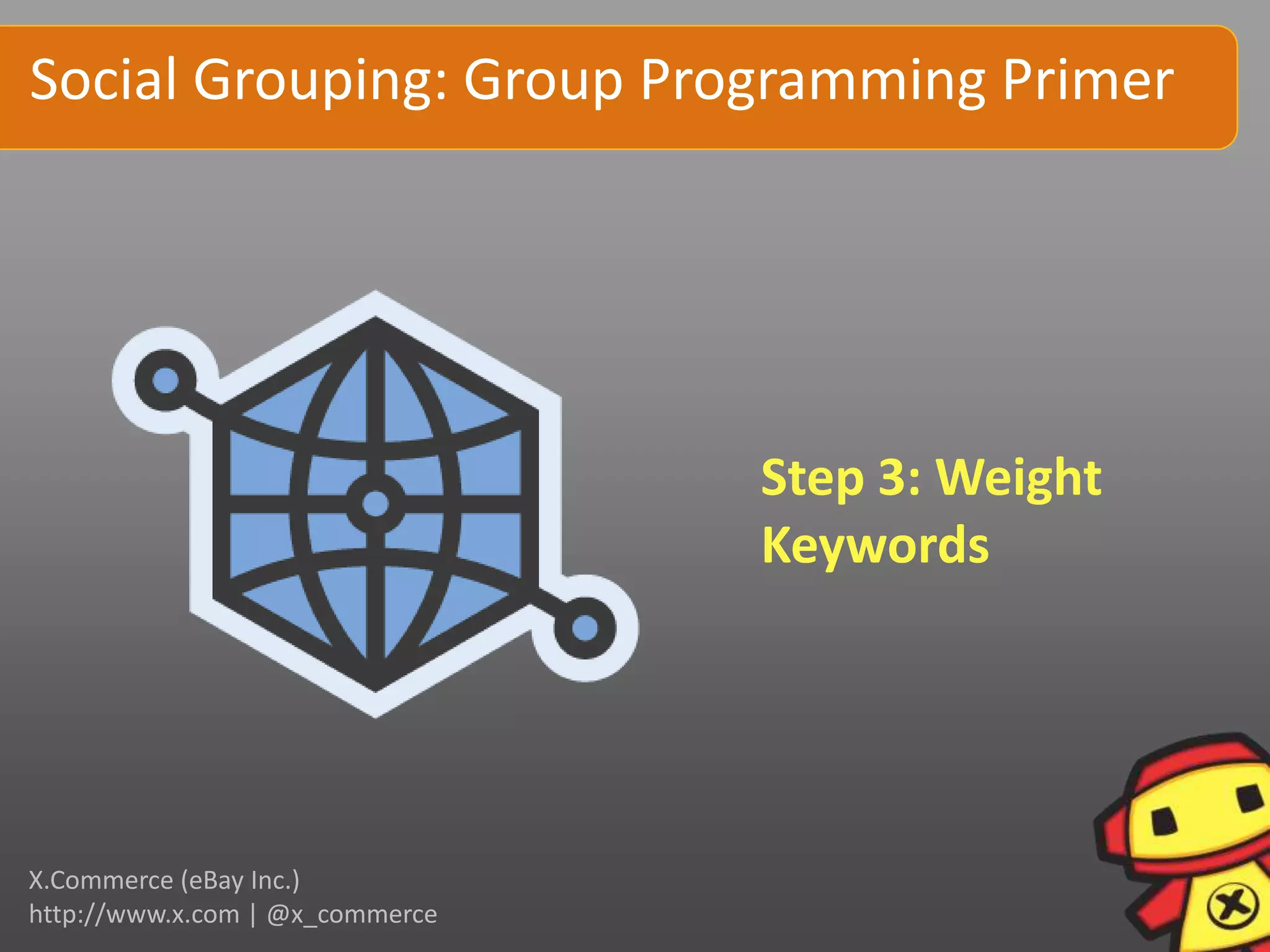 Social Grouping: Group Programming Primer

Step 3: Weight Keywords

X.Commerce (eBay Inc.)
http://www.x.com | @x_commerce